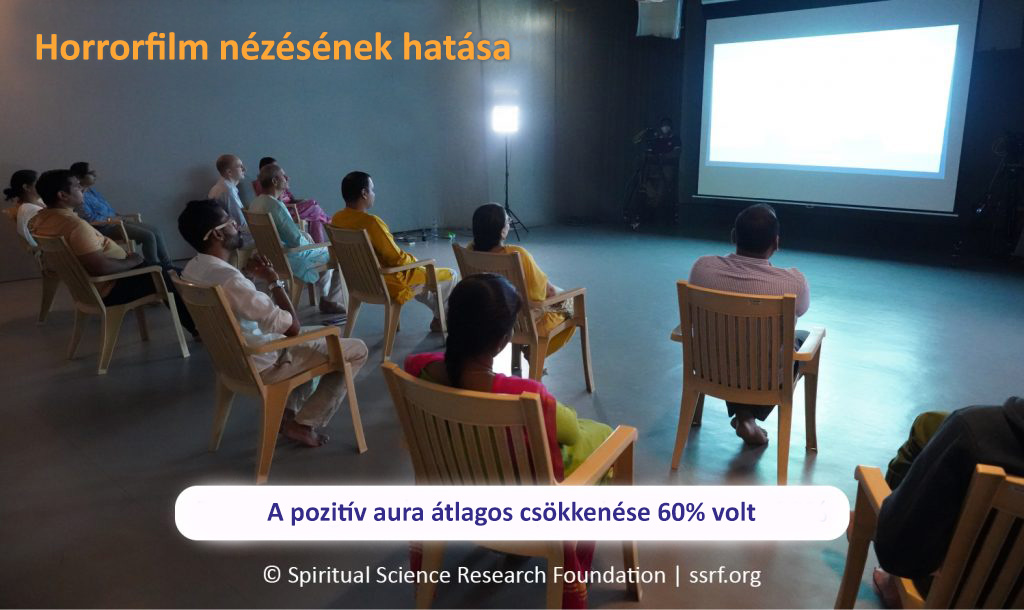 Horrorfilm nézésének hatása

A pozitív aura átlagos csökkenése 60% volt

© Spiritual Science Research Foundation | ssrf.org